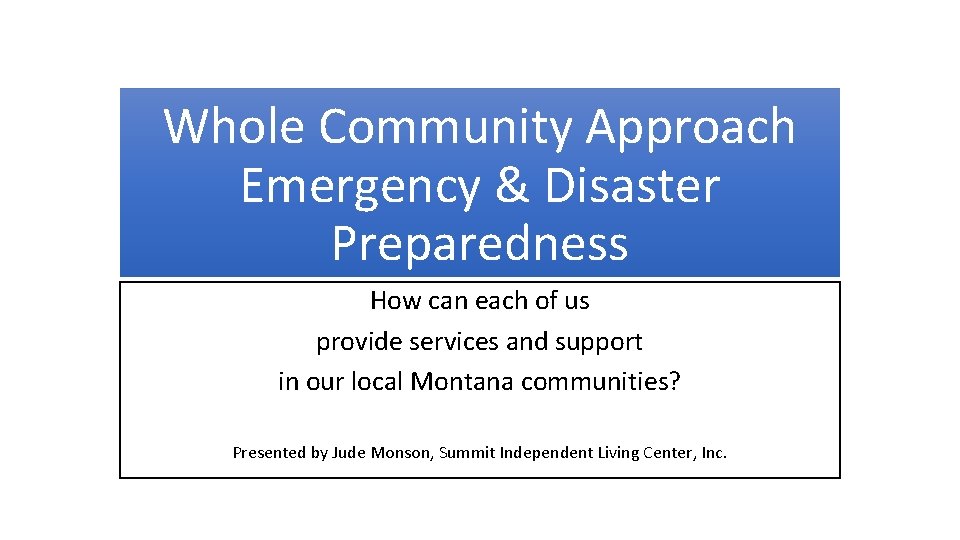 Whole Community Approach Emergency & Disaster Preparedness

How can each of us provide services and support in our local Montana communities?

Presented by Jude Monson, Summit Independent Living Center, Inc.